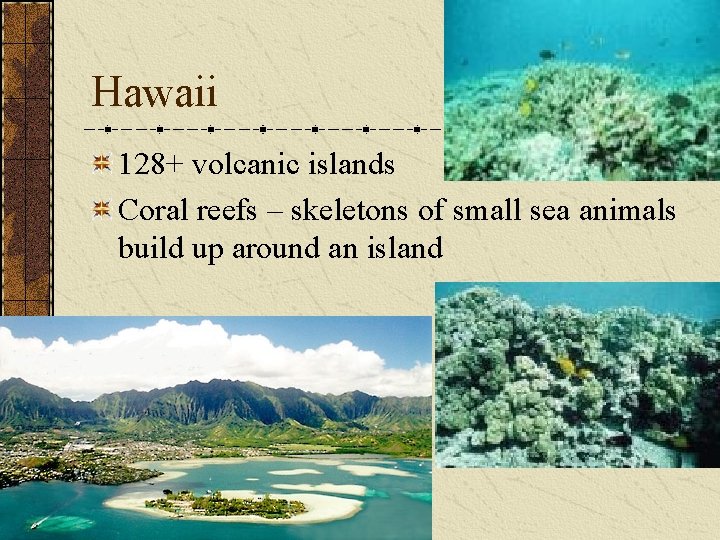 Hawaii

128+ volcanic islands

Coral reefs – skeletons of small sea animals build up around an island